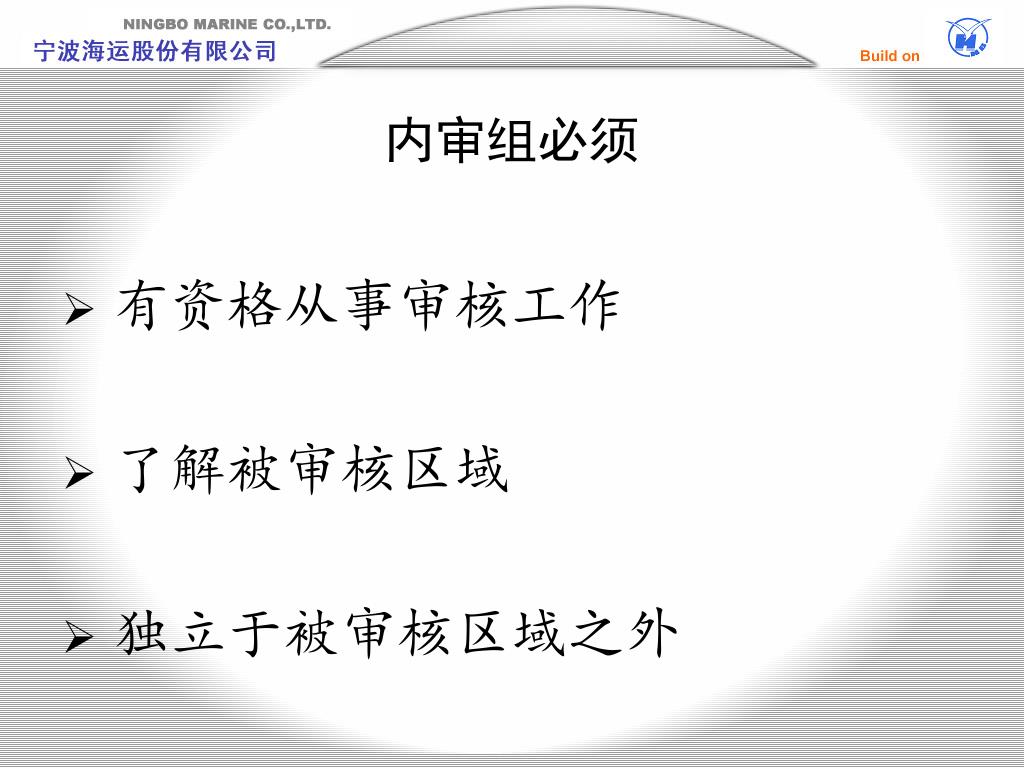 NINGBO MARINE CO.,LTD.
宁波海运股份有限公司

Build on

内审组必须

➢ 有资格从事审核工作

➢ 了解被审核区域

➢ 独立于被审核区域之外